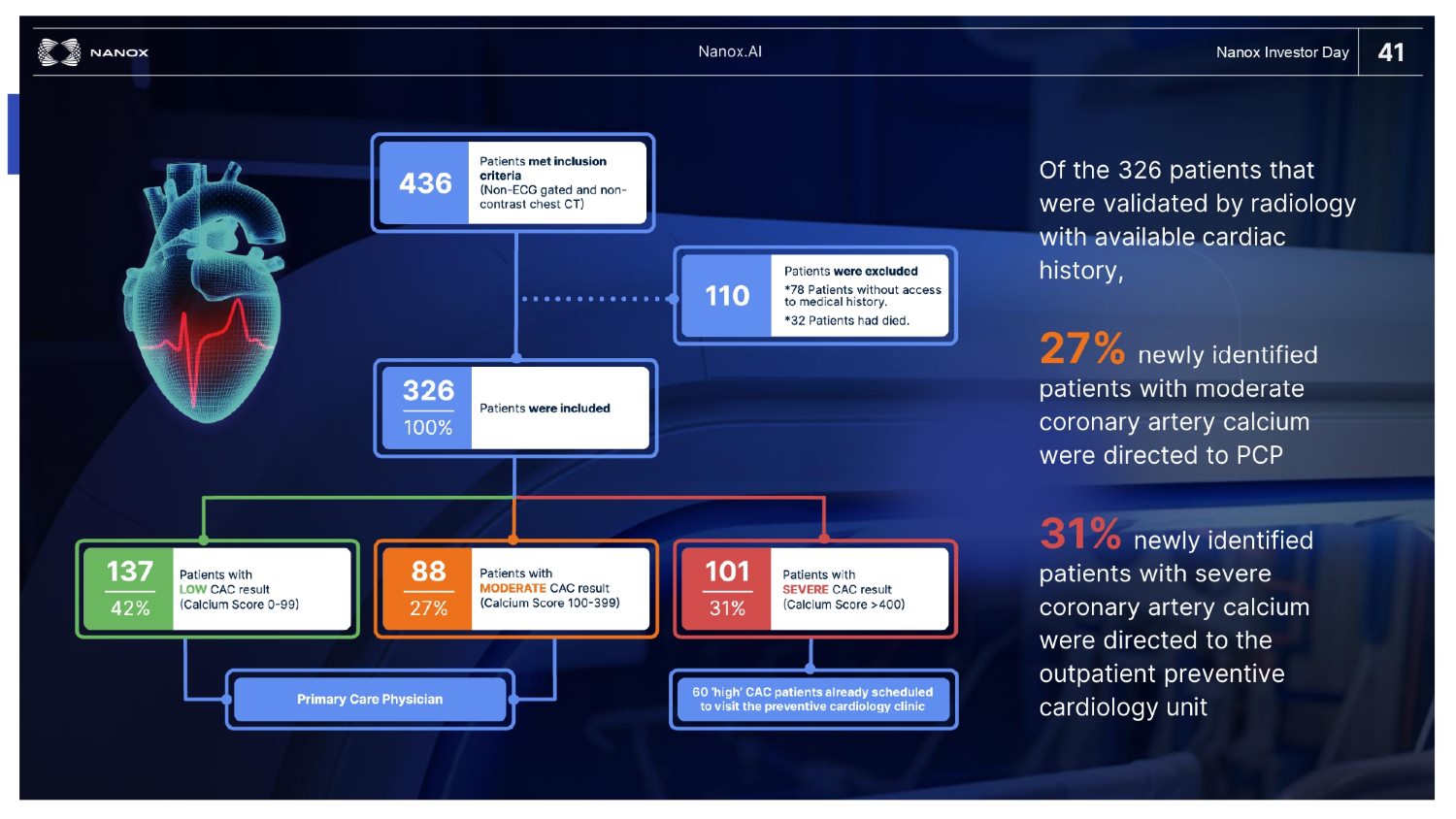 NANOX

Nanox.AI

Nanox Investor Day

41

436

Patients met inclusion criteria (Non-ECG gated and non-contrast chest CT)

110

Patients were excluded
*78 Patients without access to medical history.
*32 Patients had died.

326
100%

Patients were included

137
42%

Patients with LOW CAC result (Calcium Score 0-99)

88
27%

Patients with MODERATE CAC result (Calcium Score 100-399)

101
31%

Patients with SEVERE CAC result (Calcium Score >400)

Primary Care Physician

60 'high' CAC patients already scheduled to visit the preventive cardiology clinic

Of the 326 patients that were validated by radiology with available cardiac history,

27% newly identified patients with moderate coronary artery calcium were directed to PCP

31% newly identified patients with severe coronary artery calcium were directed to the outpatient preventive cardiology unit